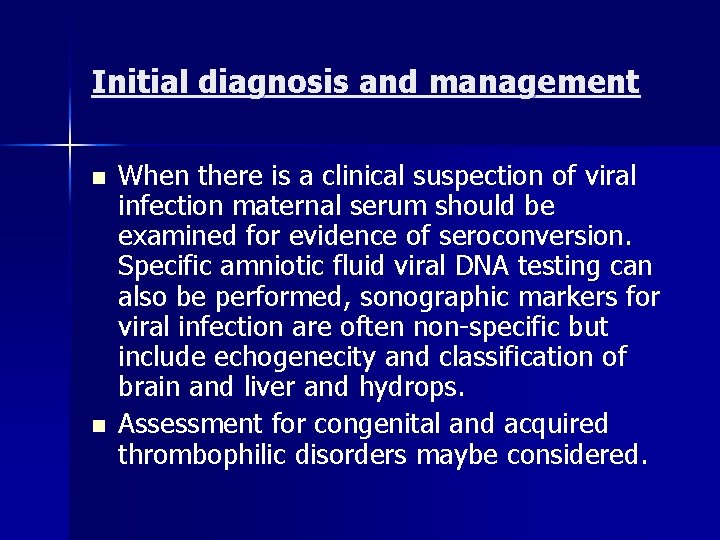 Initial diagnosis and management

- When there is a clinical suspection of viral infection maternal serum should be examined for evidence of seroconversion. Specific amniotic fluid viral DNA testing can also be performed, sonographic markers for viral infection are often non-specific but include echogenecity and classification of brain and liver and hydrops.
- Assessment for congenital and acquired thrombophilic disorders maybe considered.